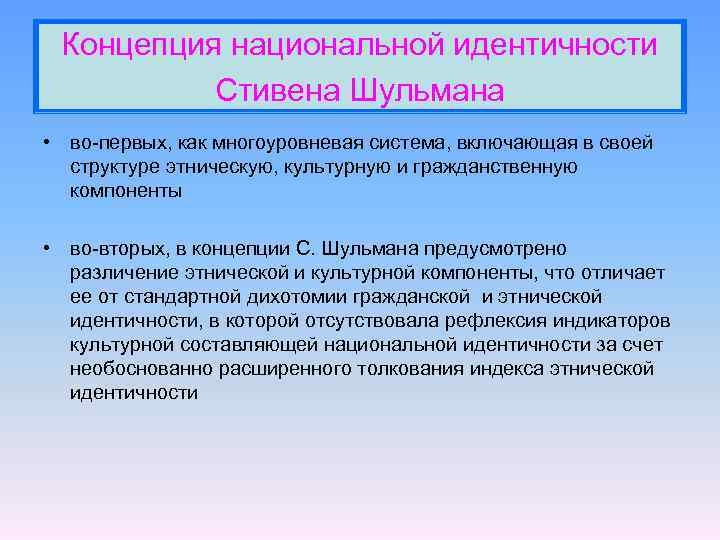 Концепция национальной идентичности Стивена Шульмана

• во-первых, как многоуровневая система, включающая в своей структуре этническую, культурную и гражданственную компоненты

• во-вторых, в концепции С. Шульмана предусмотрено различение этнической и культурной компоненты, что отличает ее от стандартной дихотомии гражданской и этнической идентичности, в которой отсутствовала рефлексия индикаторов культурной составляющей национальной идентичности за счет необоснованно расширенного толкования индекса этнической идентичности